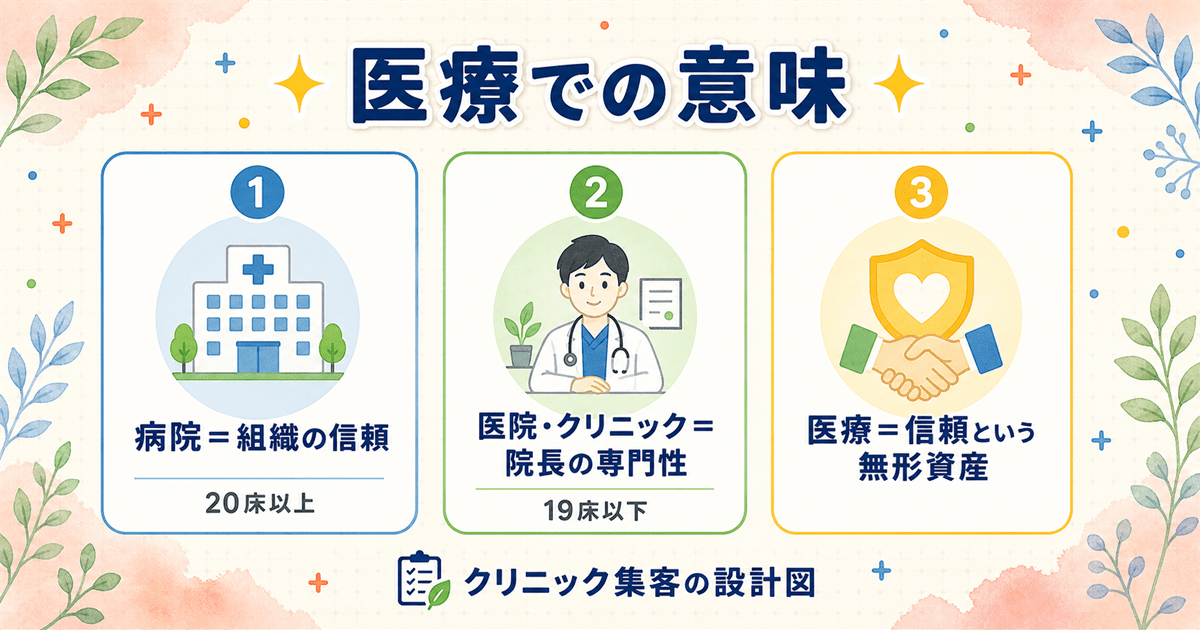 医療での意味

1
病院＝組織の信頼
20床以上

2
医院・クリニック＝院長の専門性
19床以下

3
医療＝信頼という無形資産

クリニック集客の設計図